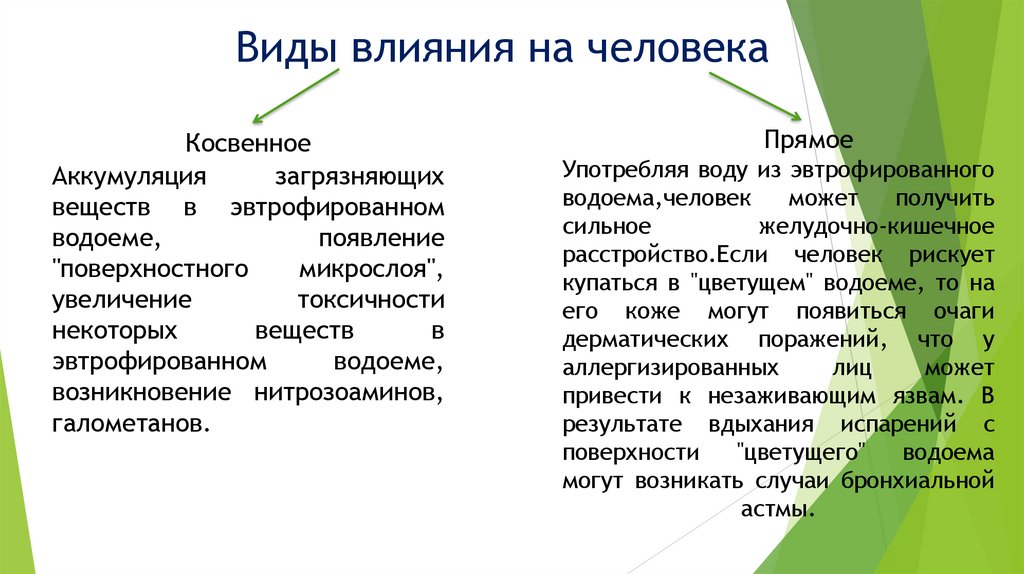 Виды влияния на человека

Косвенное

Аккумуляция загрязняющих веществ в эвтрофированном водоеме, появление "поверхностного микрослоя", увеличение токсичности некоторых веществ в эвтрофированном водоеме, возникновение нитрозоаминов, галометанов.

Прямое

Употребляя воду из эвтрофированного водоема,человек может получить сильное желудочно-кишечное расстройство.Если человек рискует купаться в "цветущем" водоеме, то на его коже могут появиться очаги дерматических поражений, что у аллергизированных лиц может привести к незаживающим язвам. В результате вдыхания испарений с поверхности "цветущего" водоема могут возникать случаи бронхиальной астмы.